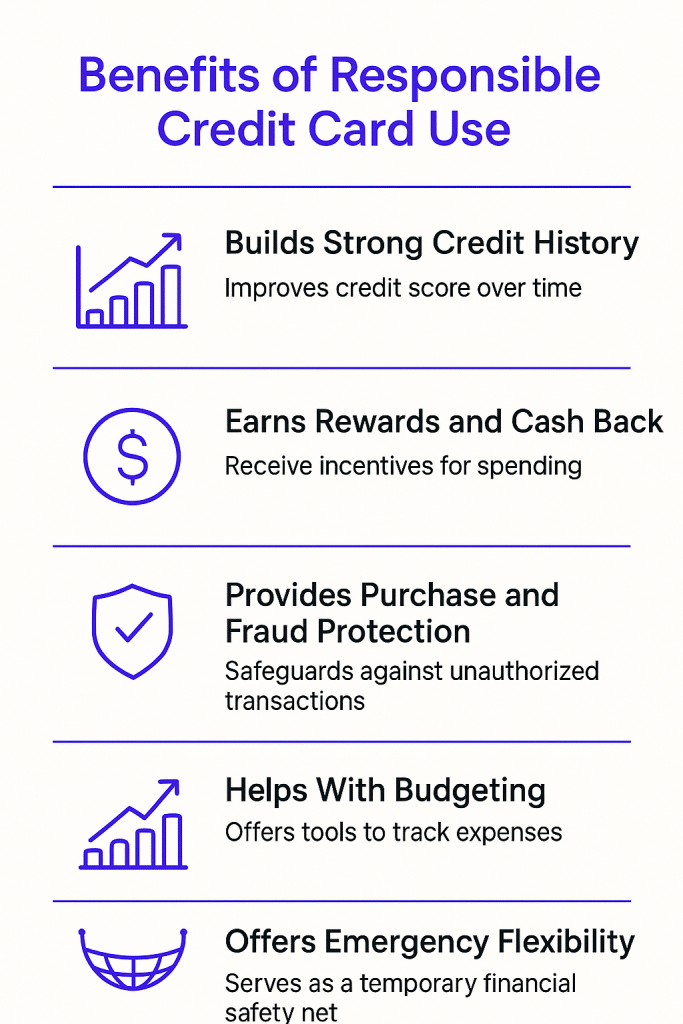 Benefits of Responsible Credit Card Use

Builds Strong Credit History
Improves credit score over time

$

Earns Rewards and Cash Back
Receive incentives for spending

Provides Purchase and Fraud Protection
Safeguards against unauthorized transactions

Helps With Budgeting
Offers tools to track expenses

Offers Emergency Flexibility
Serves as a temporary financial safety net